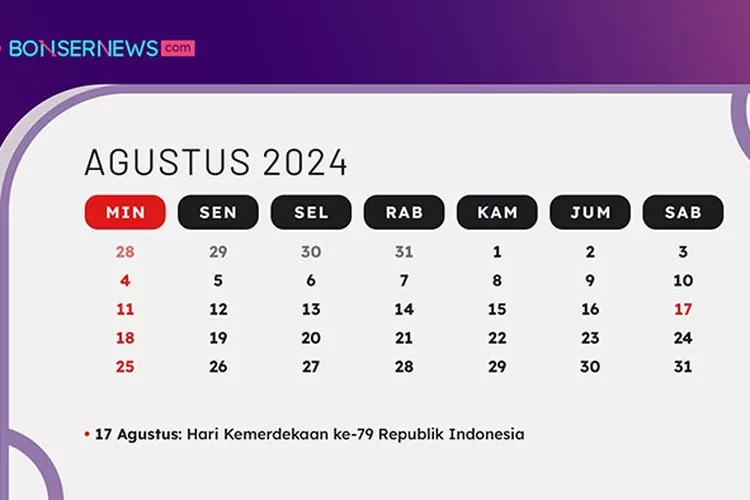 BONSERNEWS.com

AGUSTUS 2024

| MIN | SEN | SEL | RAB | KAM | JUM | SAB |
|---|---|---|---|---|---|---|
| 28 | 29 | 30 | 31 | 1 | 2 | 3 |
| 4 | 5 | 6 | 7 | 8 | 9 | 10 |
| 11 | 12 | 13 | 14 | 15 | 16 | 17 |
| 18 | 19 | 20 | 21 | 22 | 23 | 24 |
| 25 | 26 | 27 | 28 | 29 | 30 | 31 |

• 17 Agustus: Hari Kemerdekaan ke-79 Republik Indonesia